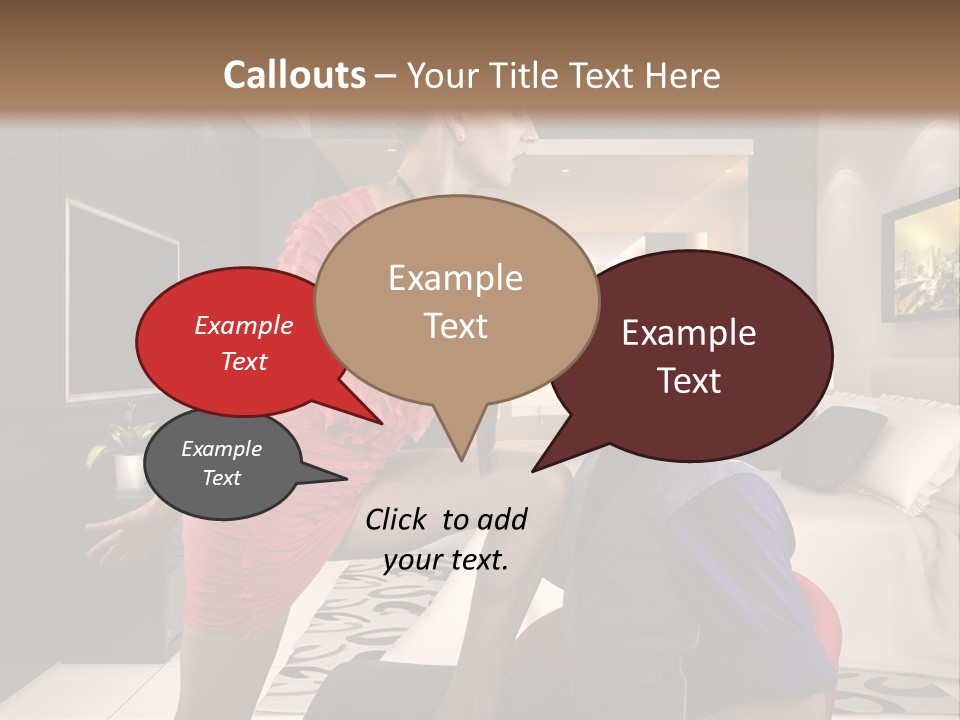 Callouts – Your Title Text Here

Example Text

Example Text

Example Text

Example Text

Click to add your text.